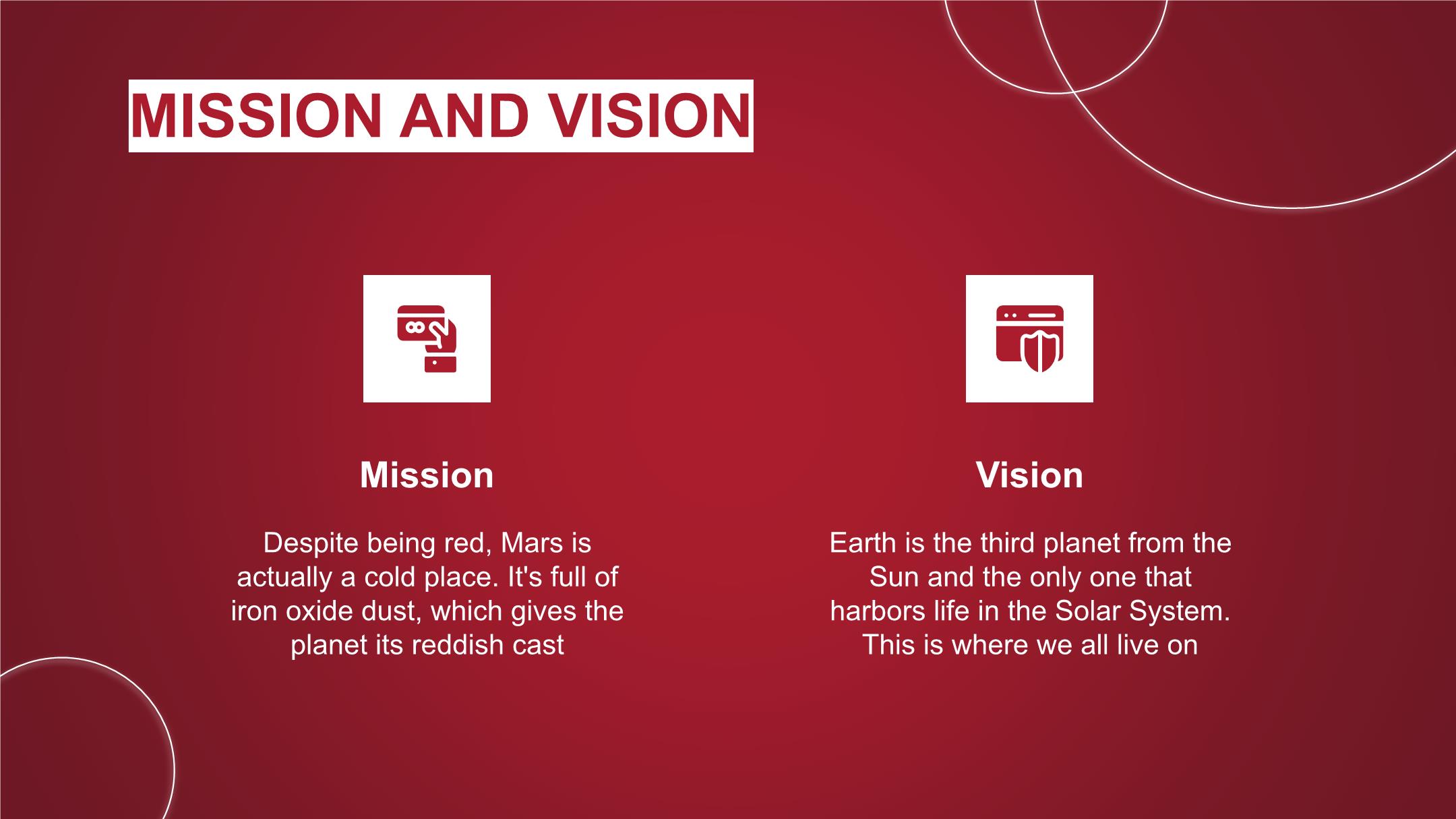 MISSION AND VISION

Mission

Despite being red, Mars is actually a cold place. It's full of iron oxide dust, which gives the planet its reddish cast

Vision

Earth is the third planet from the Sun and the only one that harbors life in the Solar System. This is where we all live on